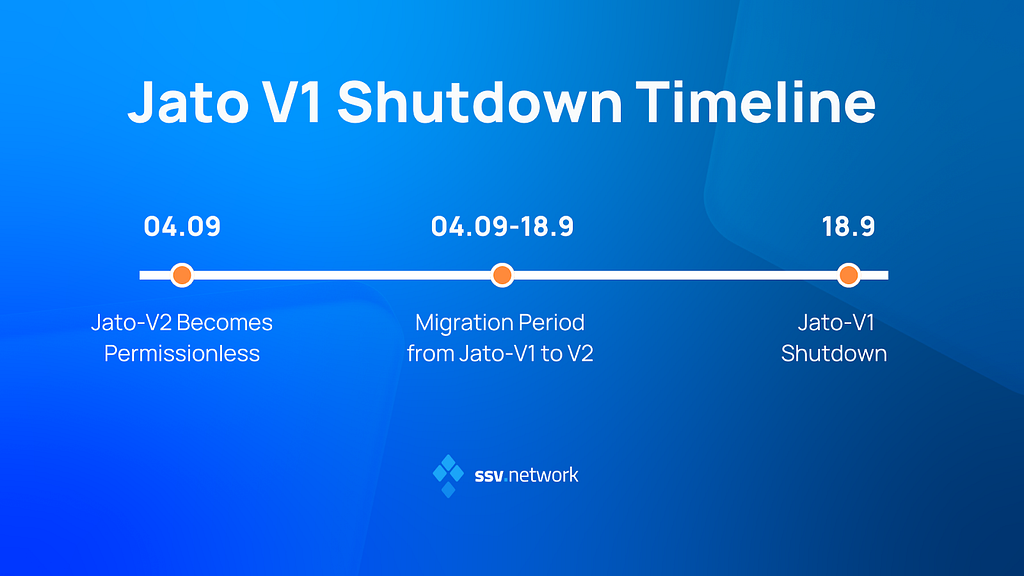 Jato V1 Shutdown Timeline

04.09

Jato-V2 Becomes Permissionless

04.09-18.9

Migration Period from Jato-V1 to V2

18.9

Jato-V1 Shutdown

ssv.network